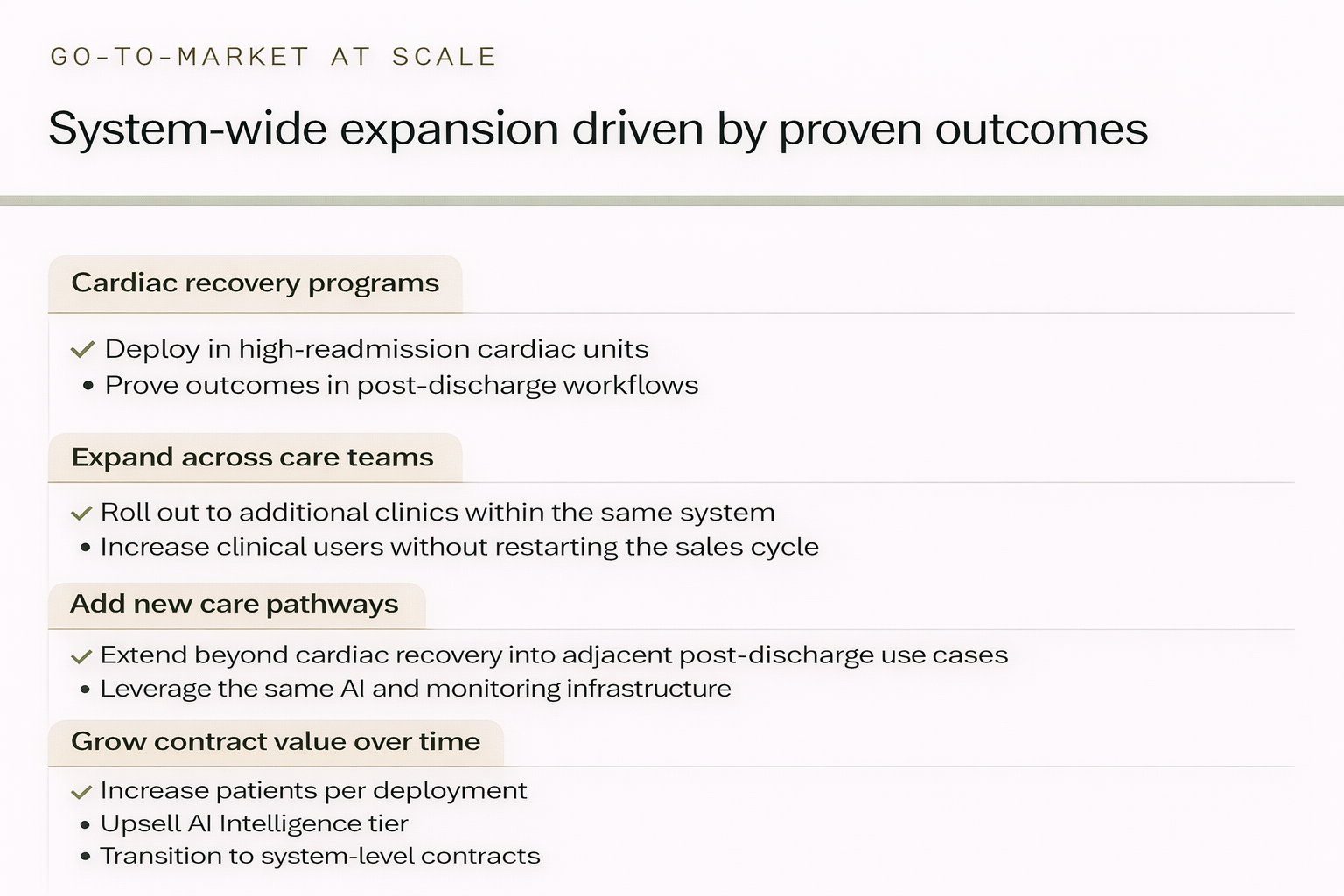 GO-TO-MARKET AT SCALE

System-wide expansion driven by proven outcomes

Cardiac recovery programs

✓ Deploy in high-readmission cardiac units
• Prove outcomes in post-discharge workflows

Expand across care teams

✓ Roll out to additional clinics within the same system
• Increase clinical users without restarting the sales cycle

Add new care pathways

✓ Extend beyond cardiac recovery into adjacent post-discharge use cases
• Leverage the same AI and monitoring infrastructure

Grow contract value over time

✓ Increase patients per deployment
• Upsell AI Intelligence tier
• Transition to system-level contracts